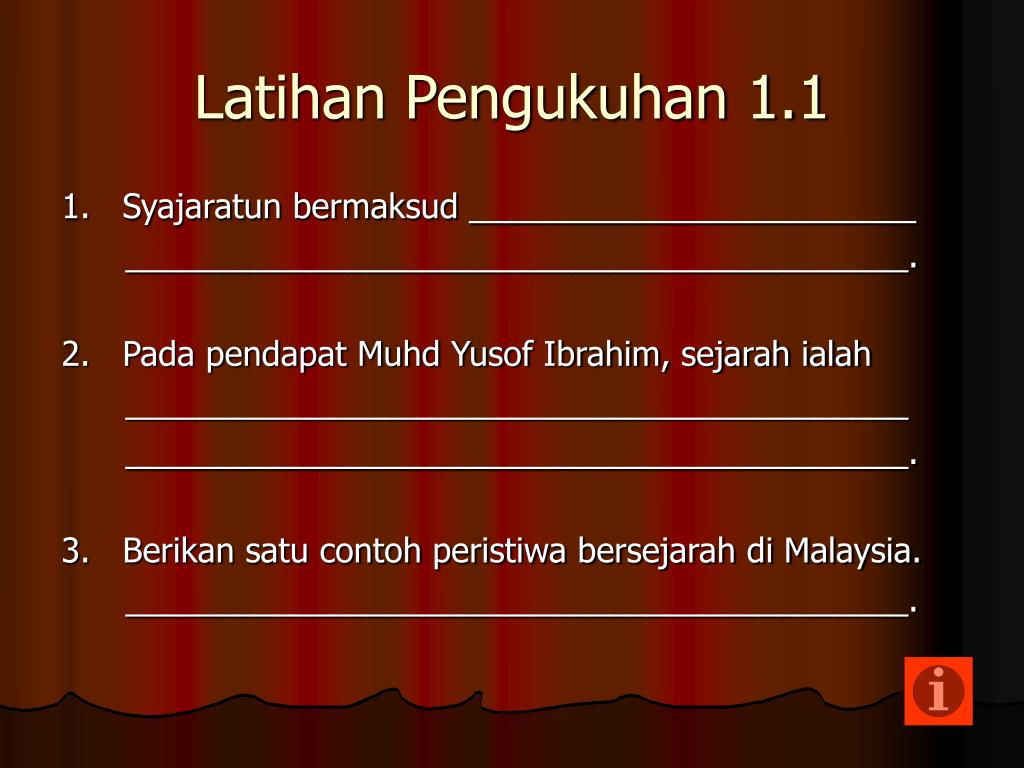 Latihan Pengukuhan 1.1

1. Syajaratun bermaksud ________________________ ________________________________________.

2. Pada pendapat Muhd Yusof Ibrahim, sejarah ialah ________________________________________ ________________________________________.

3. Berikan satu contoh peristiwa bersejarah di Malaysia. ________________________________________.

i